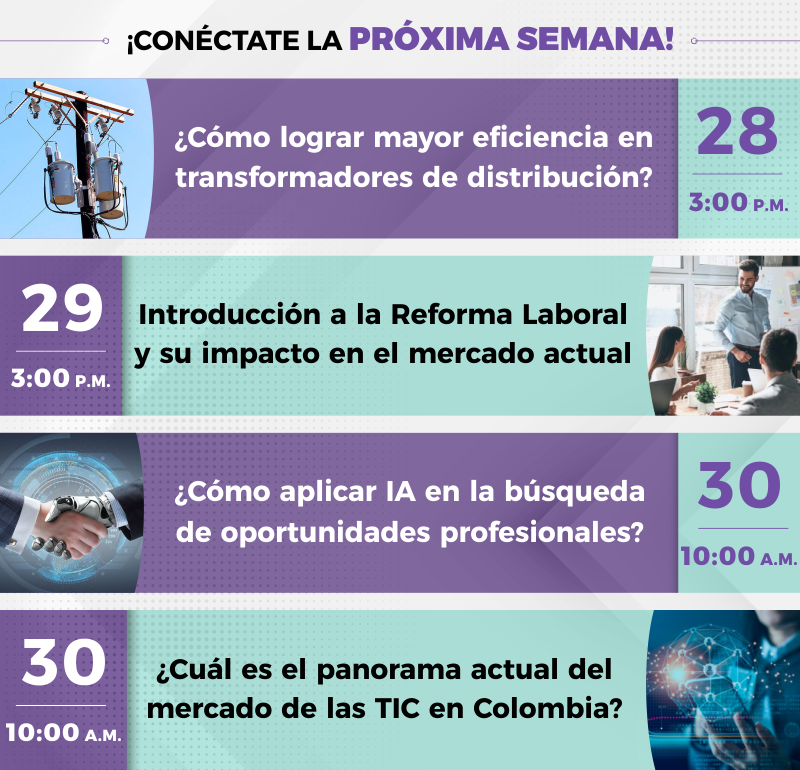 ¡CONÉCTATE LA PRÓXIMA SEMANA!

¿Cómo lograr mayor eficiencia en transformadores de distribución?

28
3:00 P.M.

29
3:00 P.M.

Introducción a la Reforma Laboral y su impacto en el mercado actual

¿Cómo aplicar IA en la búsqueda de oportunidades profesionales?

30
10:00 A.M.

30
10:00 A.M.

¿Cuál es el panorama actual del mercado de las TIC en Colombia?